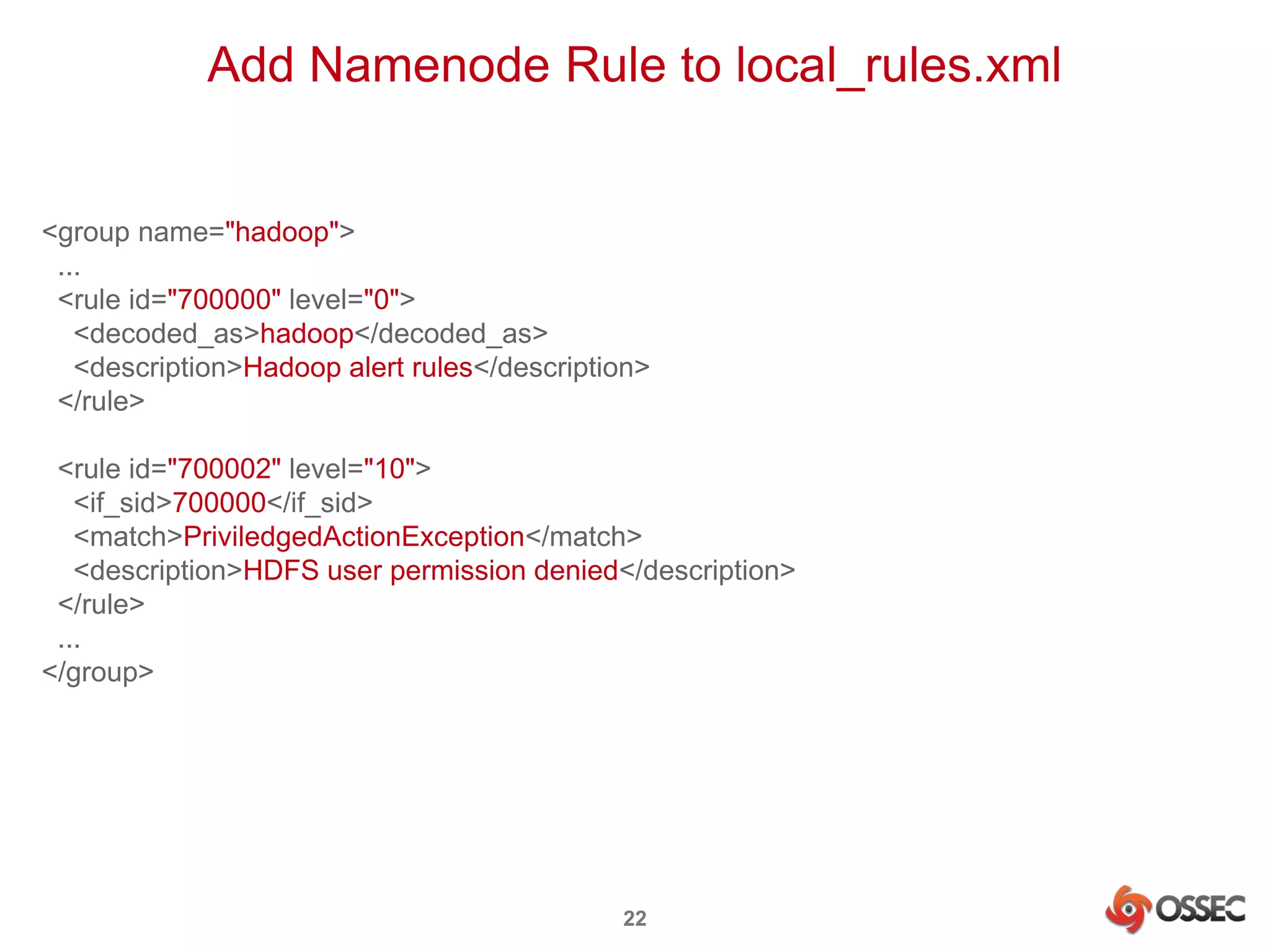 Add Namenode Rule to local_rules.xml

<group name="hadoop">
...
<rule id="700000" level="0">
<decoded_as>hadoop</decoded_as>
<description>Hadoop alert rules</description>
</rule>

<rule id="700002" level="10">
<if_sid>700000</if_sid>
<match>PriviledgedActionException</match>
<description>HDFS user permission denied</description>
</rule>
...
</group>

22

OSSEC